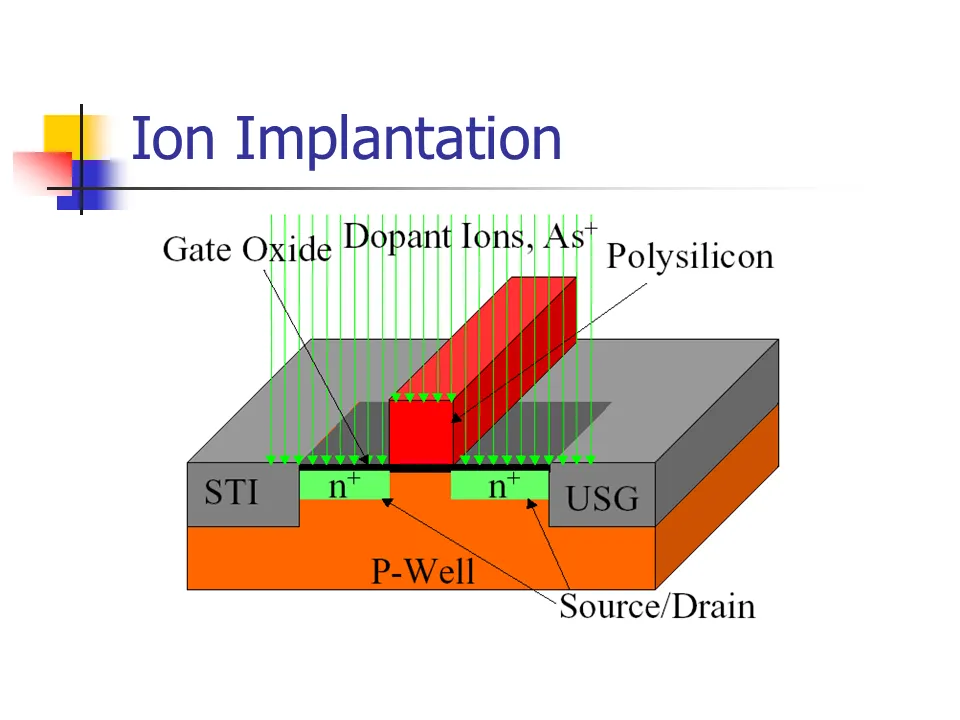 Ion Implantation

Gate Oxide

Dopant Ions, $As^+$

Polysilicon

STI

$n^+$

$n^+$

USG

P-Well

Source/Drain